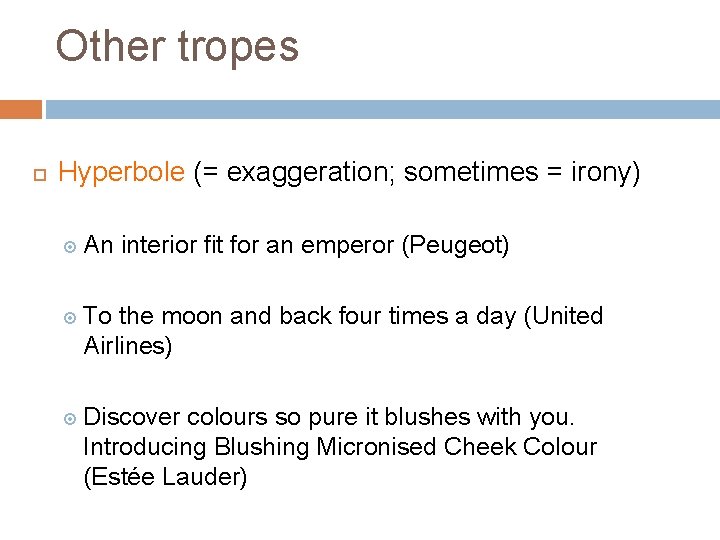 Other tropes

Hyperbole (= exaggeration; sometimes = irony)

An interior fit for an emperor (Peugeot)

To the moon and back four times a day (United Airlines)

Discover colours so pure it blushes with you. Introducing Blushing Micronised Cheek Colour (Estée Lauder)